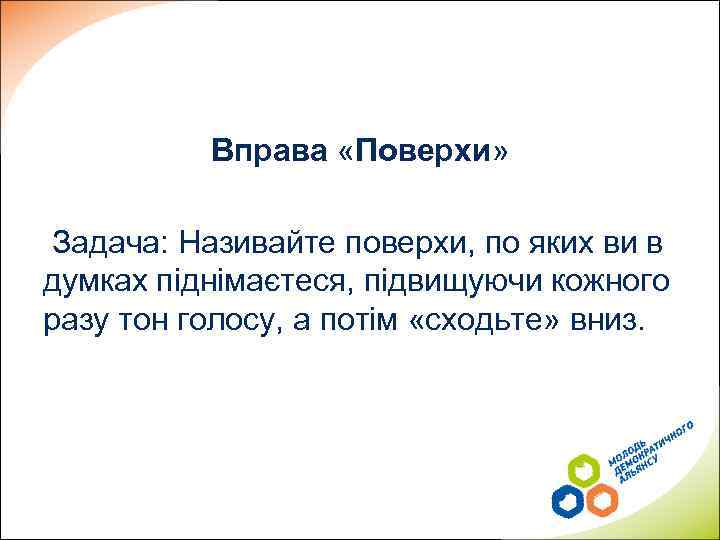 Вправа «Поверхи»

Задача: Називайте поверхи, по яких ви в думках піднімаєтеся, підвищуючи кожного разу тон голосу, а потім «сходьте» вниз.

МОЛОДЬ ДЕМОКРАТИЧНОГО АЛЬЯНСУ